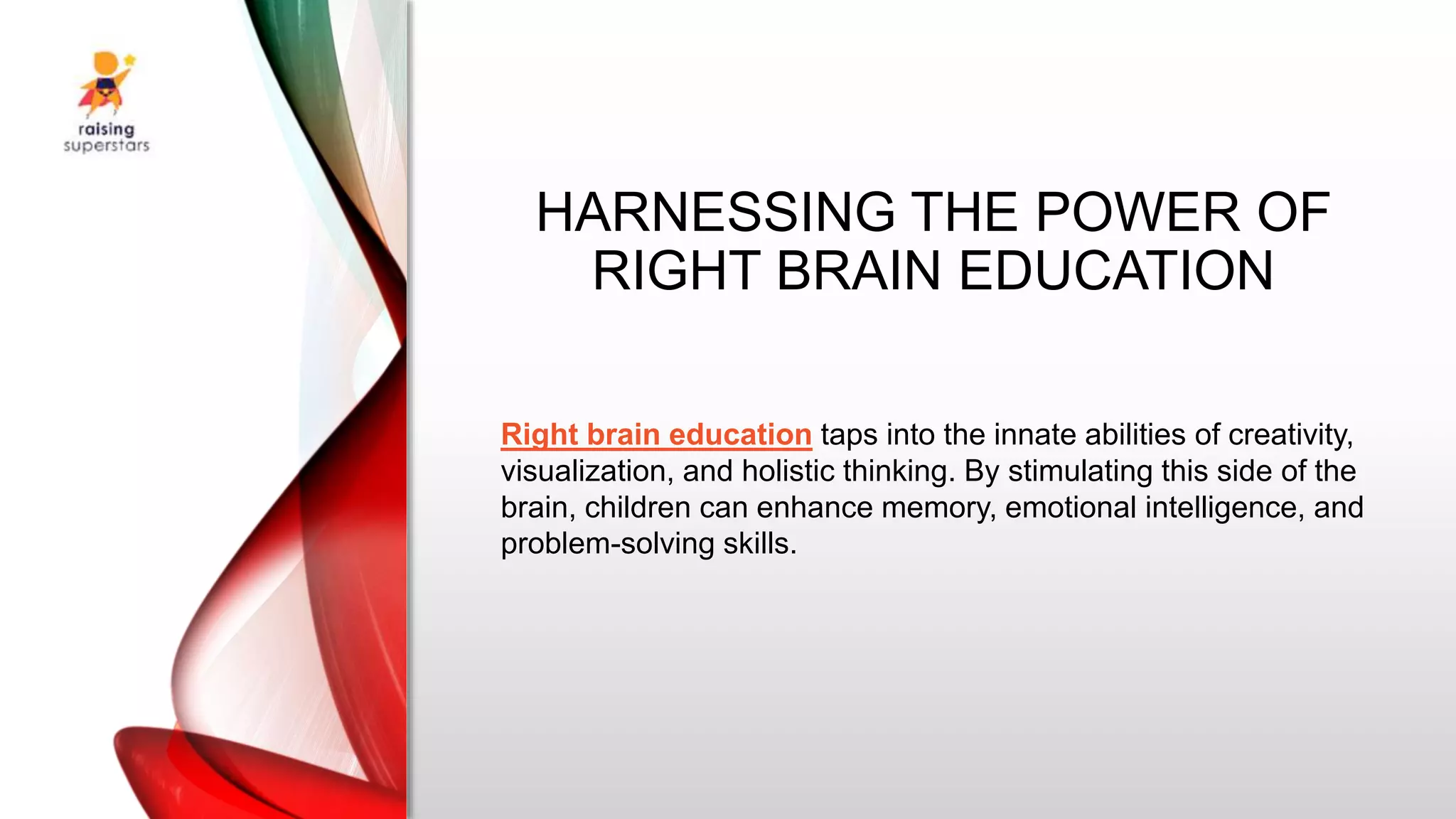 raising
superstars

HARNESSING THE POWER OF RIGHT BRAIN EDUCATION

Right brain education taps into the innate abilities of creativity, visualization, and holistic thinking. By stimulating this side of the brain, children can enhance memory, emotional intelligence, and problem-solving skills.